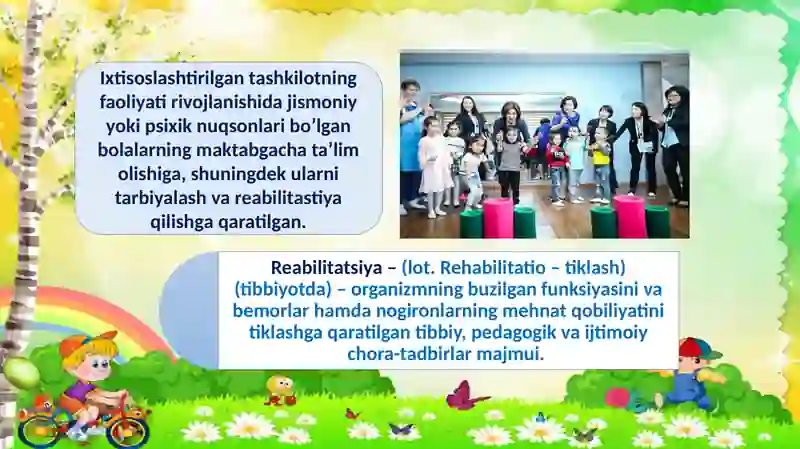 Ixtisoslashtirilgan tashkilotning faoliyati rivojlanishida jismoniy yoki psixik nuqsonlari bo’lgan bolalarning maktabgacha ta’lim olishiga, shuningdek ularni tarbiyalash va reabilitastiya qilishga qaratilgan.

Reabilitatsiya – (lot. Rehabilitatio – tiklash) (tibbiyotda) – organizmning buzilgan funksiyasini va bemorlar hamda nogironlarning mehnat qobiliyatini tiklashga qaratilgan tibbiy, pedagogik va ijtimoiy chora-tadbirlar majmui.